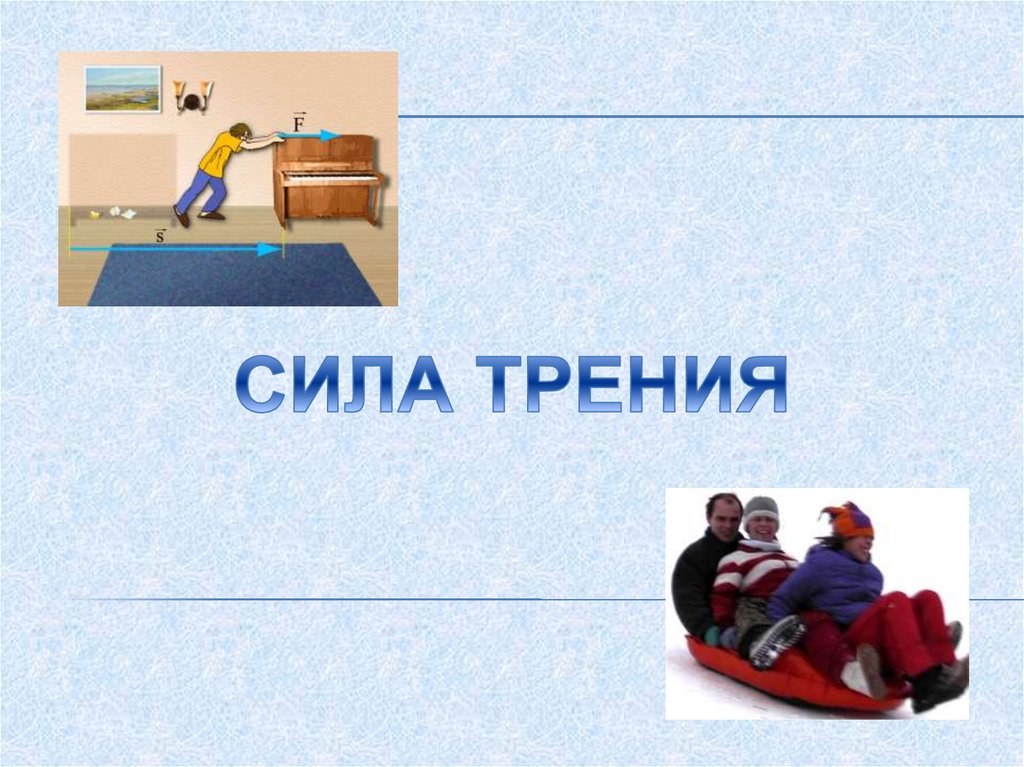 $\vec{F}$

$\vec{s}$

СИЛА ТРЕНИЯ